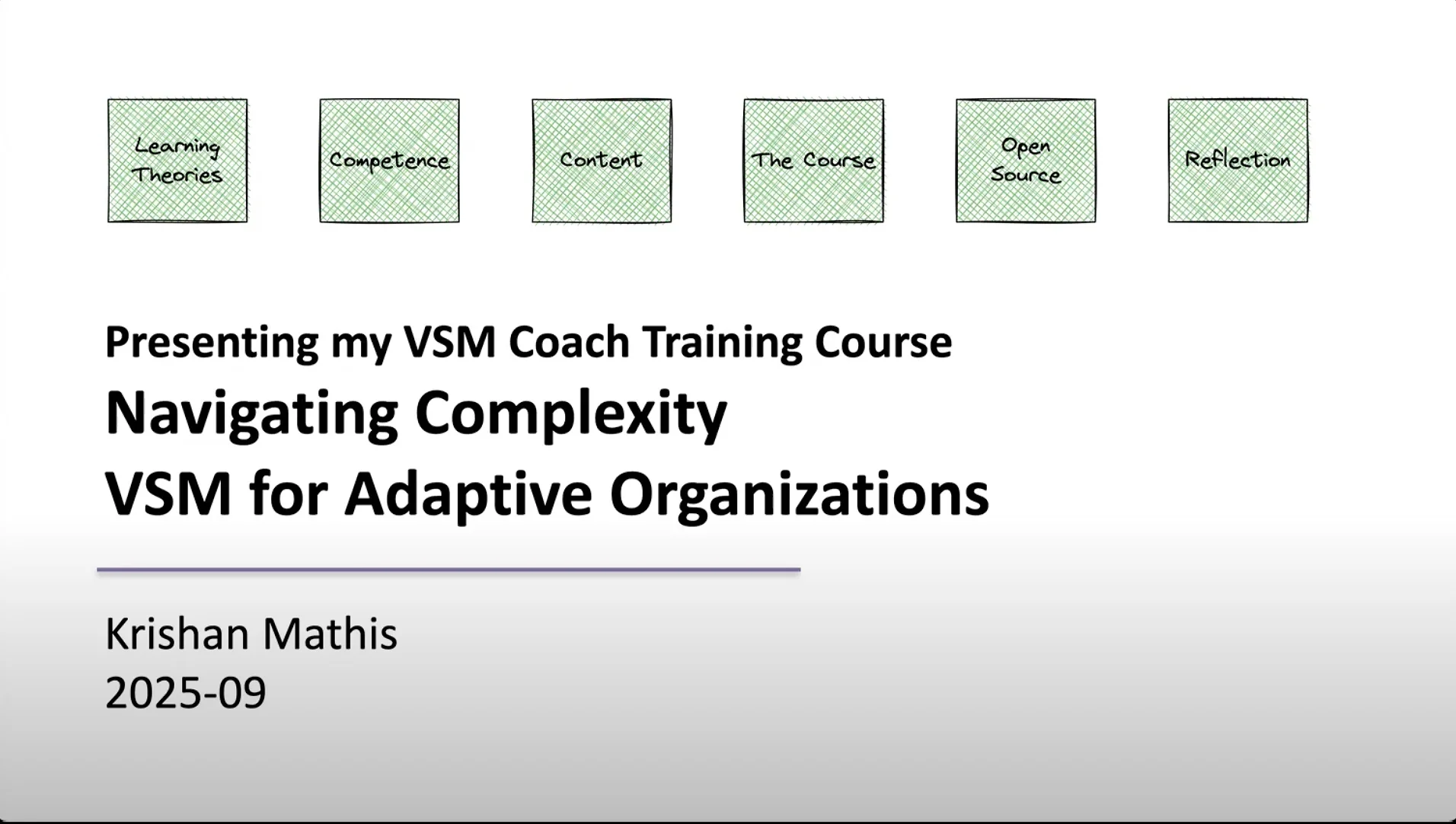 Learning Theories

Competence

Content

The Course

Open Source

Reflection

Presenting my VSM Coach Training Course

Navigating Complexity
VSM for Adaptive Organizations

Krishan Mathis
2025-09